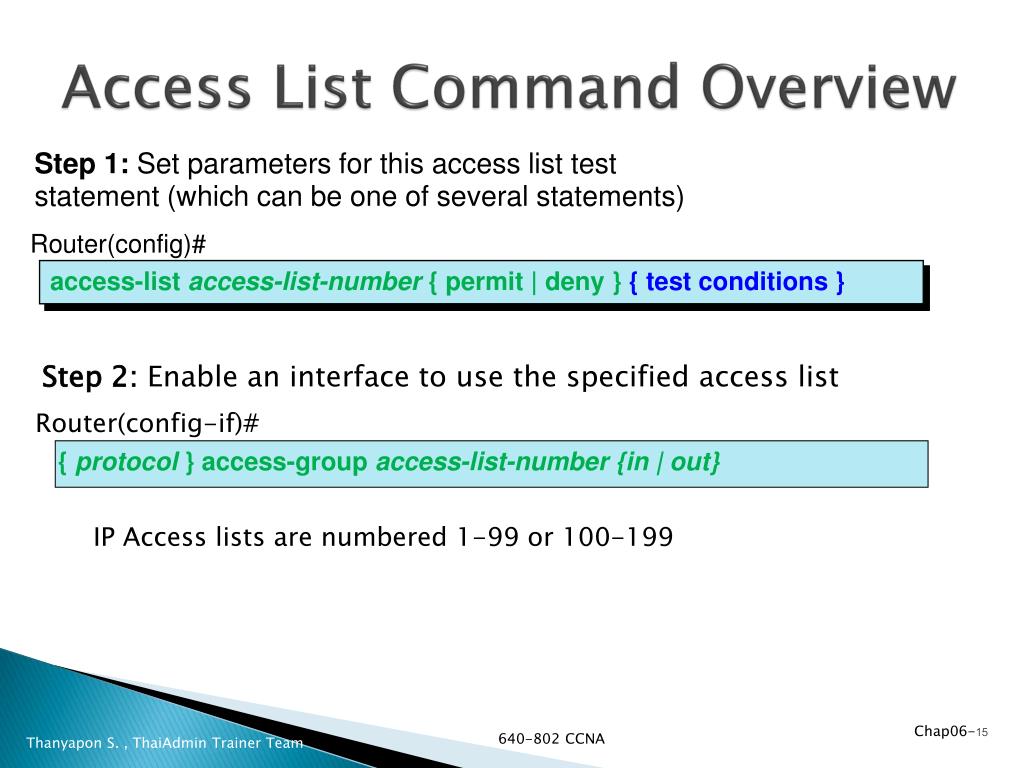 Access List Command Overview

Step 1: Set parameters for this access list test statement (which can be one of several statements)

Router(config)#

access-list access-list-number { permit | deny } { test conditions }

Step 2: Enable an interface to use the specified access list

Router(config-if)#

{ protocol } access-group access-list-number {in | out}

IP Access lists are numbered 1-99 or 100-199

Thanyapon S. , ThaiAdmin Trainer Team

640-802 CCNA

Chap06-15